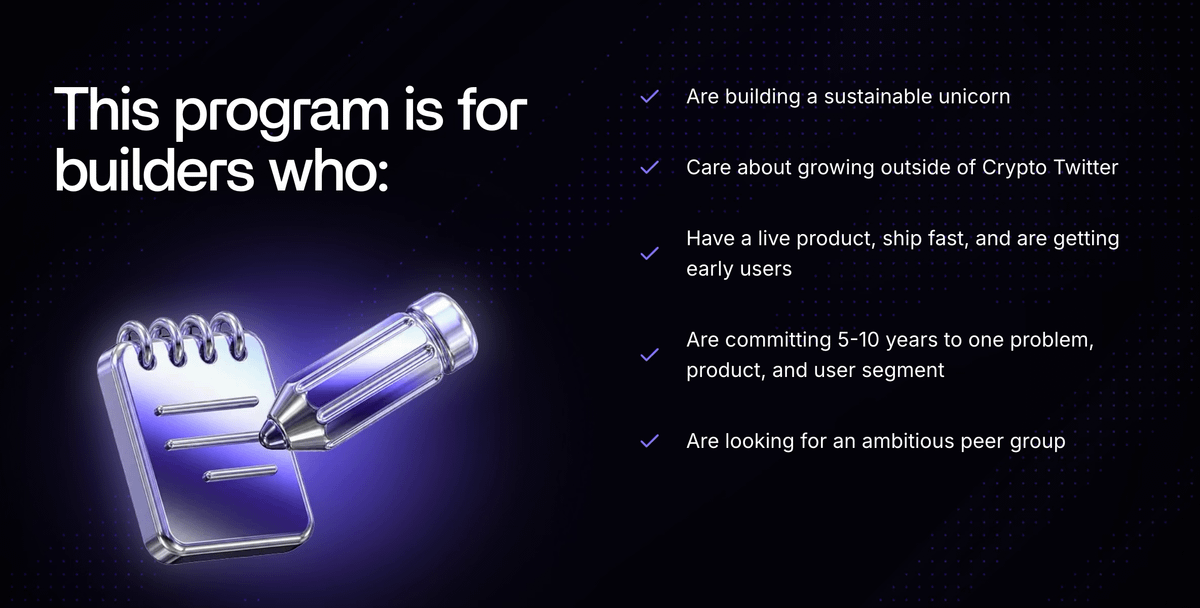 This program is for builders who:

✓ Are building a sustainable unicorn

✓ Care about growing outside of Crypto Twitter

✓ Have a live product, ship fast, and are getting early users

✓ Are committing 5-10 years to one problem, product, and user segment

✓ Are looking for an ambitious peer group